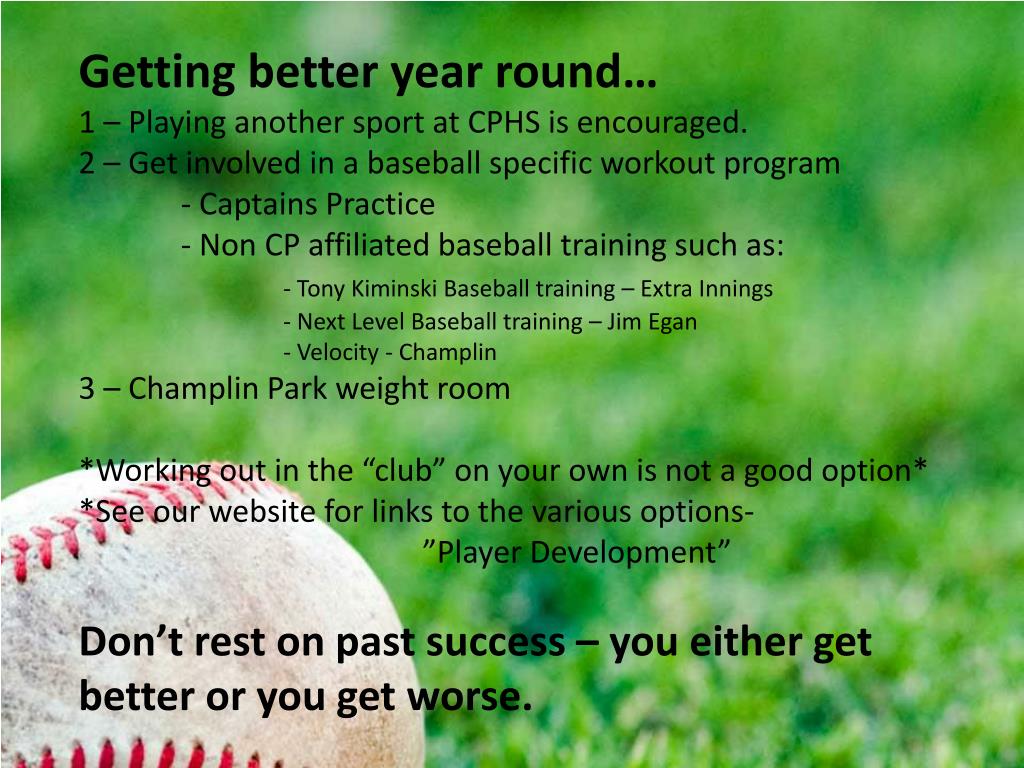 Getting better year round…
1 – Playing another sport at CPHS is encouraged.
2 – Get involved in a baseball specific workout program
- Captains Practice
- Non CP affiliated baseball training such as:
- Tony Kiminski Baseball training – Extra Innings
- Next Level Baseball training – Jim Egan
- Velocity - Champlin
3 – Champlin Park weight room

*Working out in the “club” on your own is not a good option*
*See our website for links to the various options-
”Player Development”

Don’t rest on past success – you either get better or you get worse.